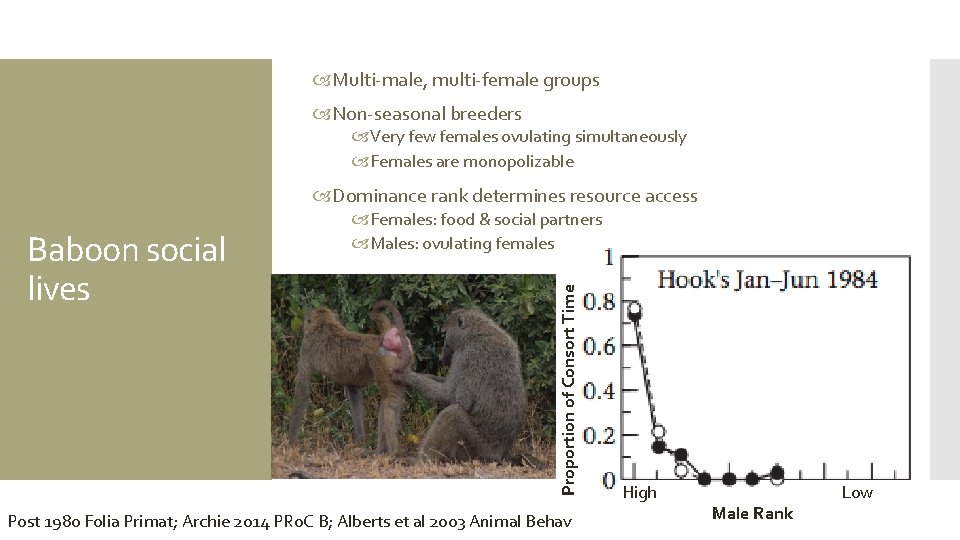 Baboon social lives

Multi-male, multi-female groups

Non-seasonal breeders

Very few females ovulating simultaneously

Females are monopolizable

Dominance rank determines resource access

Females: food & social partners

Males: ovulating females

Hook's Jan–Jun 1984

Proportion of Consort Time

1

0.8

0.6

0.4

0.2

0

High

Low

Male Rank

Post 1980 Folia Primat; Archie 2014 PRoC B; Alberts et al 2003 Animal Behav